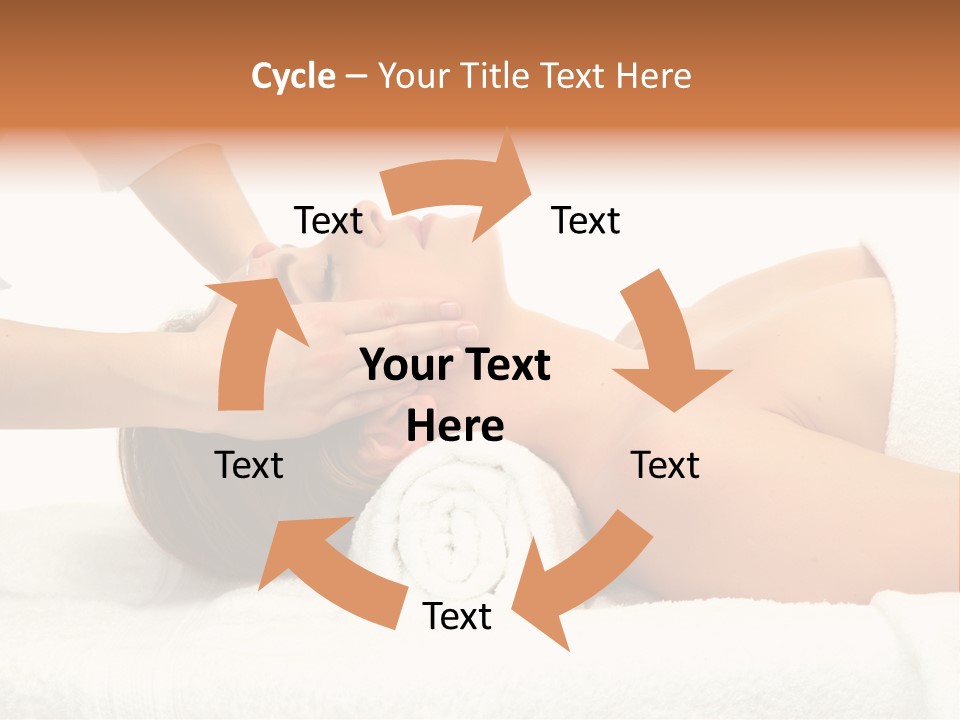 Cycle – Your Title Text Here

Text

Text

Your Text Here

Text

Text

Text